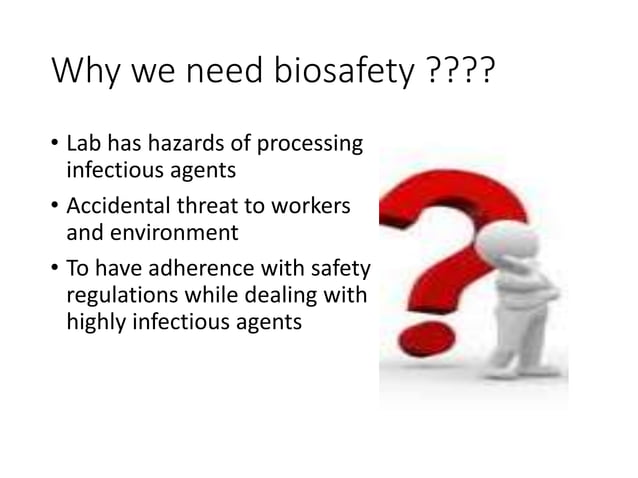 Why we need biosafety ????

• Lab has hazards of processing infectious agents
• Accidental threat to workers and environment
• To have adherence with safety regulations while dealing with highly infectious agents